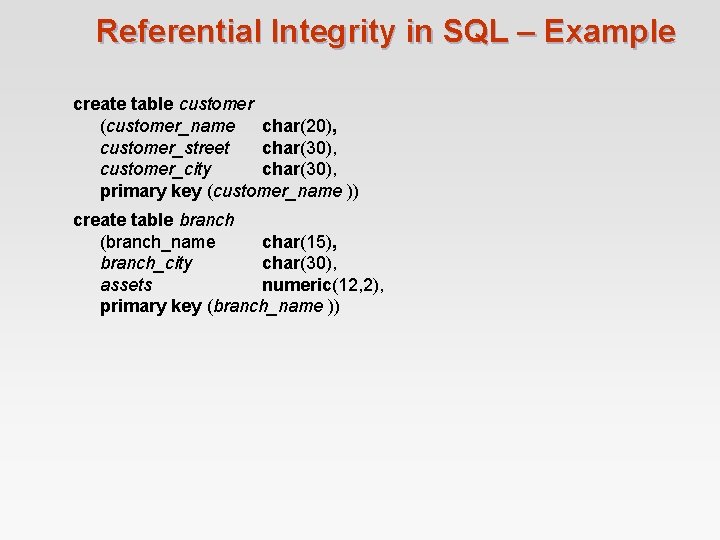 Referential Integrity in SQL – Example

create table customer
(customer_name char(20),
customer_street char(30),
customer_city char(30),
primary key (customer_name ))

create table branch
(branch_name char(15),
branch_city char(30),
assets numeric(12,2),
primary key (branch_name ))